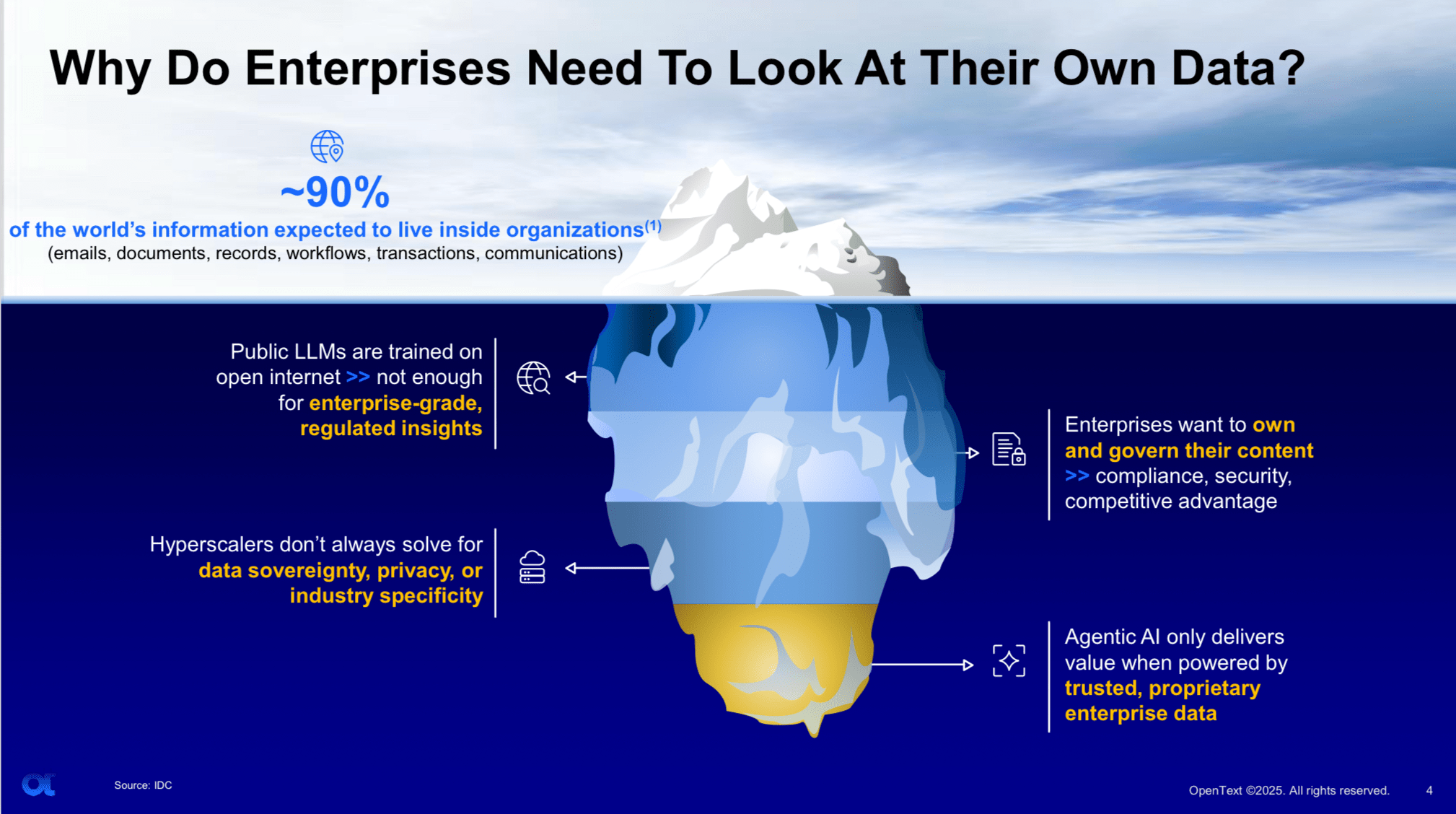 Why Do Enterprises Need To Look At Their Own Data?

~90%

of the world's information expected to live inside organizations$^{(1)}$

(emails, documents, records, workflows, transactions, communications)

Public LLMs are trained on open internet >> not enough for enterprise-grade, regulated insights

Hyperscalers don't always solve for data sovereignty, privacy, or industry specificity

Enterprises want to own and govern their content >> compliance, security, competitive advantage

Agentic AI only delivers value when powered by trusted, proprietary enterprise data

Source: IDC

OpenText ©2025. All rights reserved.

4